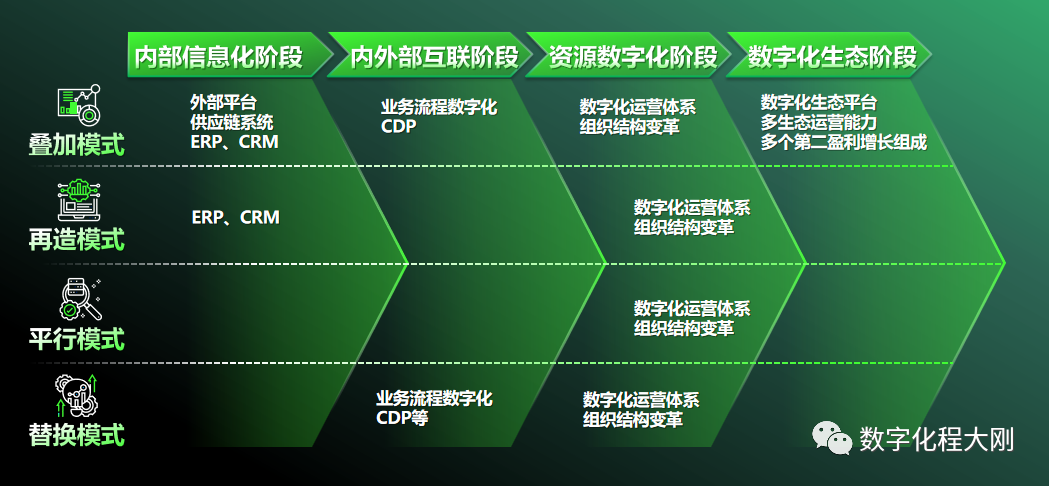 内部信息化阶段
内外部互联阶段
资源数字化阶段
数字化生态阶段

叠加模式
外部平台
供应链系统
ERP、CRM

业务流程数字化
CDP

数字化运营体系
组织结构变革

数字化生态平台
多生态运营能力
多个第二盈利增长组成

再造模式
ERP、CRM

数字化运营体系
组织结构变革

平行模式
数字化运营体系
组织结构变革

替换模式
业务流程数字化
CDP等

数字化运营体系
组织结构变革

数字化程大刚